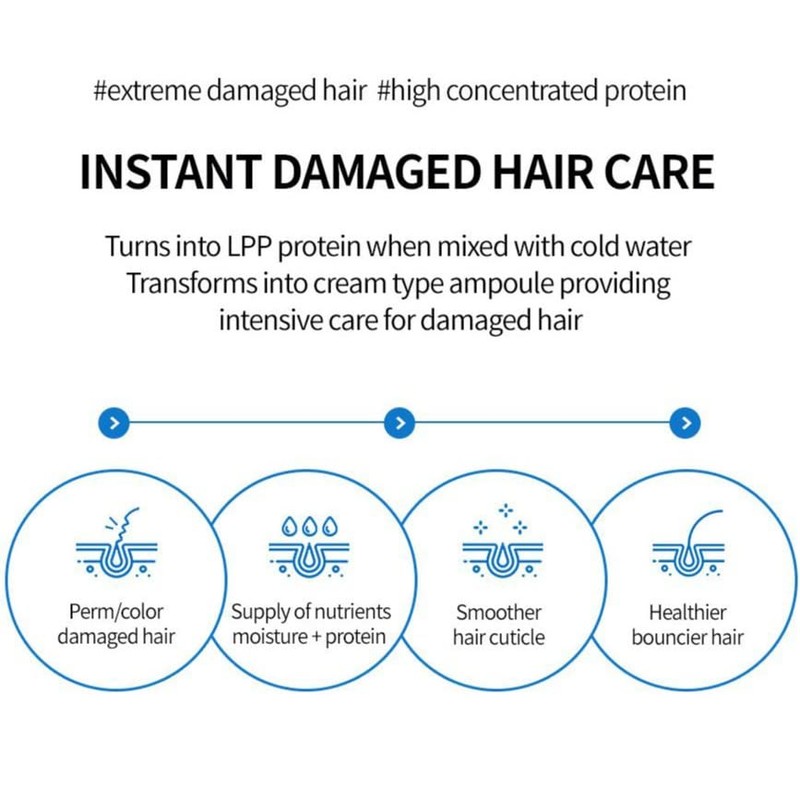 #extreme damaged hair #high concentrated protein

INSTANT DAMAGED HAIR CARE

Turns into LPP protein when mixed with cold water
Transforms into cream type ampoule providing
intensive care for damaged hair

Perm/color damaged hair

Supply of nutrients moisture + protein

Smoother hair cuticle

Healthier bouncier hair